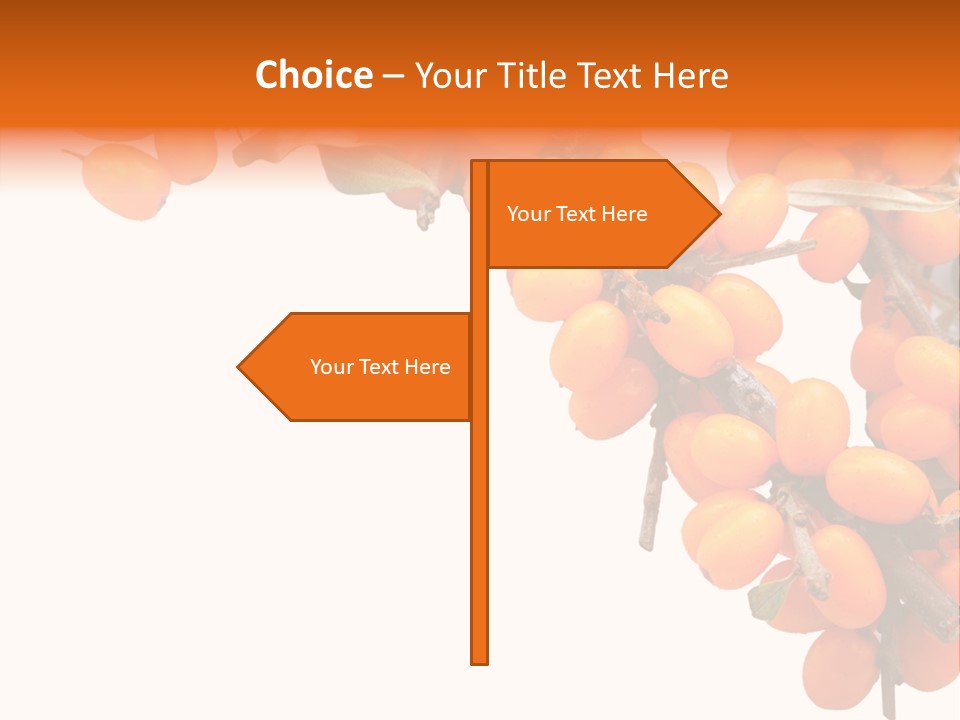 Choice – Your Title Text Here

Your Text Here

Your Text Here